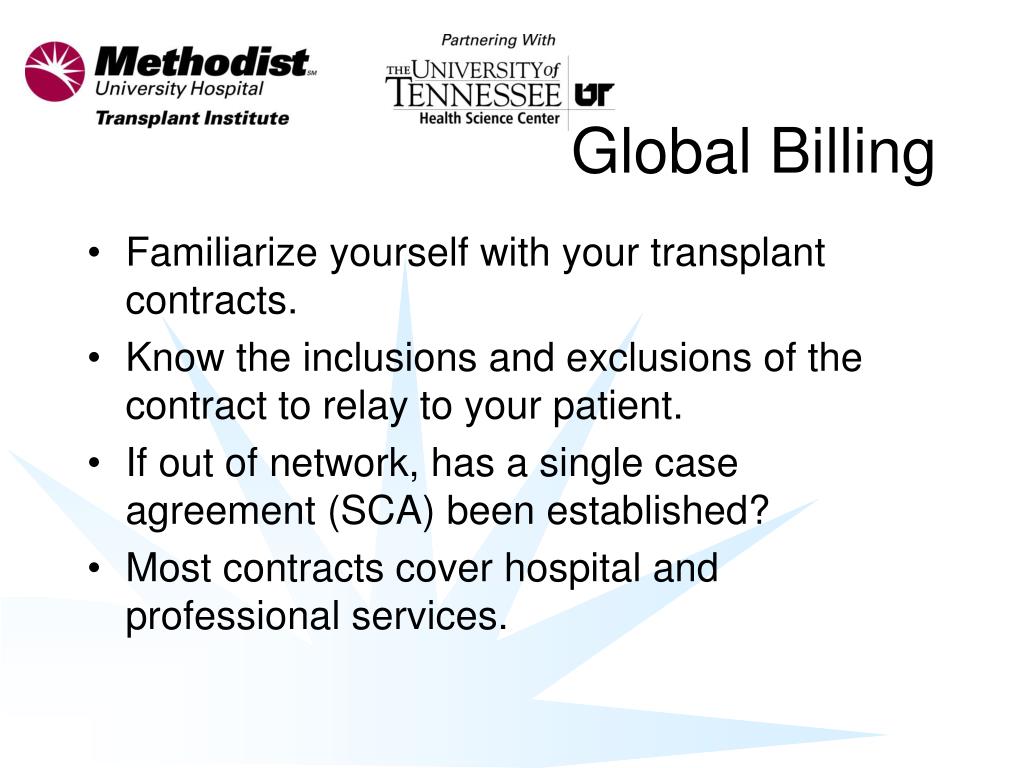 Methodist℠
University Hospital
Transplant Institute

Partnering With
THE UNIVERSITY of TENNESSEE UT
Health Science Center

Global Billing

• Familiarize yourself with your transplant contracts.
• Know the inclusions and exclusions of the contract to relay to your patient.
• If out of network, has a single case agreement (SCA) been established?
• Most contracts cover hospital and professional services.